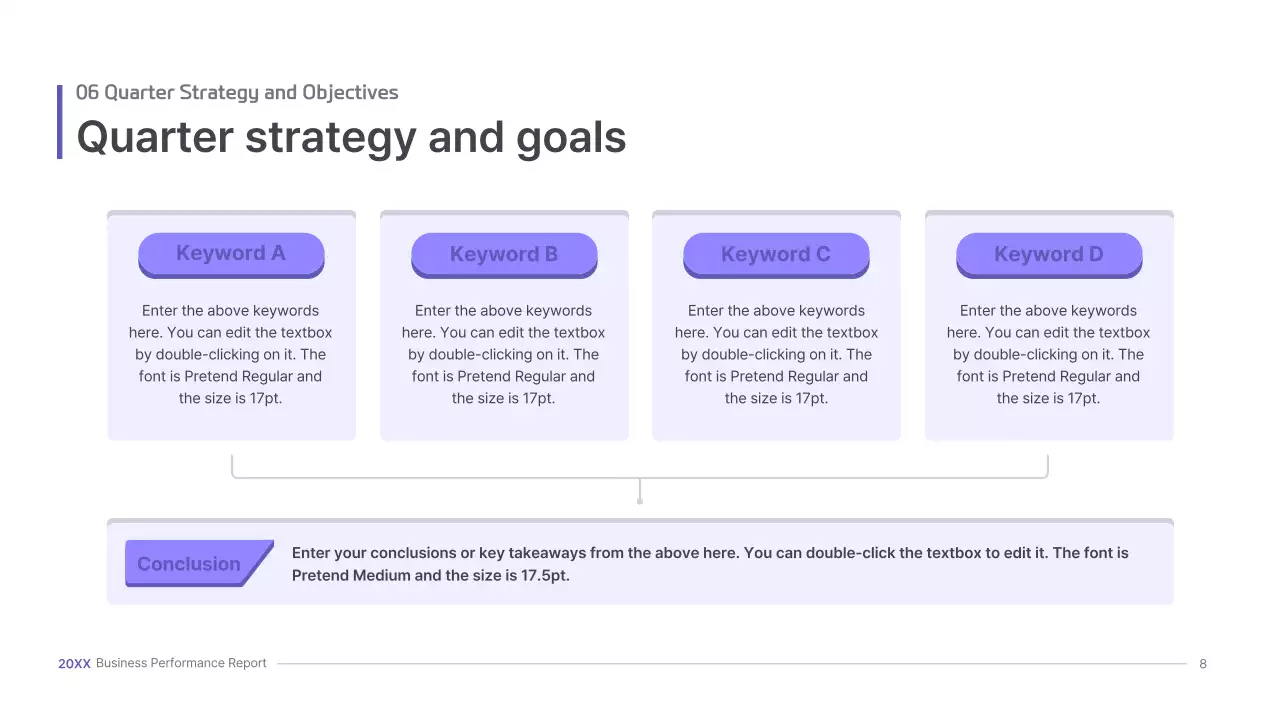 06 Quarter Strategy and Objectives

Quarter strategy and goals

Keyword A

Enter the above keywords here. You can edit the textbox by double-clicking on it. The font is Pretend Regular and the size is 17pt.

Keyword B

Enter the above keywords here. You can edit the textbox by double-clicking on it. The font is Pretend Regular and the size is 17pt.

Keyword C

Enter the above keywords here. You can edit the textbox by double-clicking on it. The font is Pretend Regular and the size is 17pt.

Keyword D

Enter the above keywords here. You can edit the textbox by double-clicking on it. The font is Pretend Regular and the size is 17pt.

Conclusion

Enter your conclusions or key takeaways from the above here. You can double-click the textbox to edit it. The font is Pretend Medium and the size is 17.5pt.

20XX Business Performance Report

8